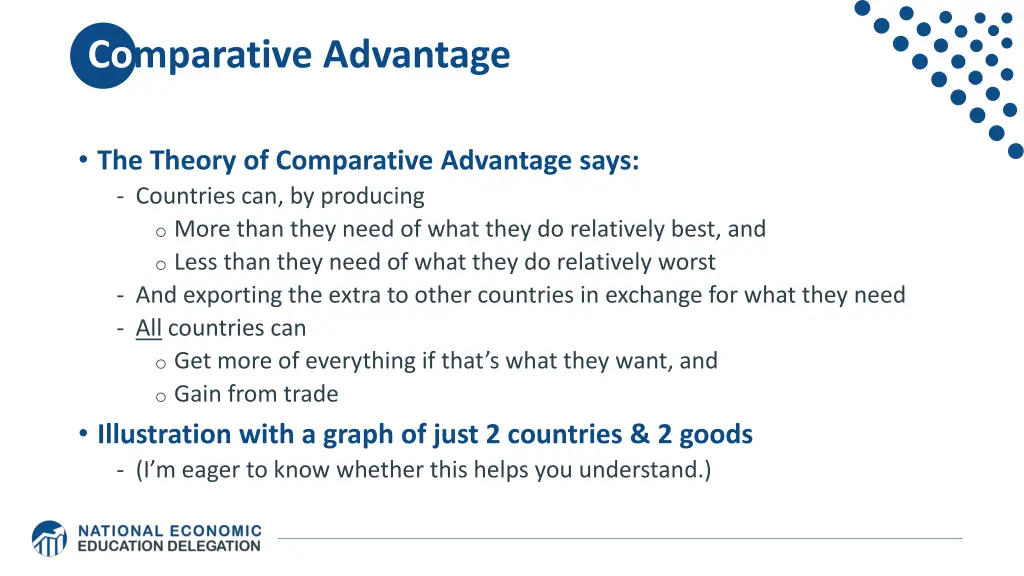 Comparative Advantage

• The Theory of Comparative Advantage says:
- Countries can, by producing
o More than they need of what they do relatively best, and
o Less than they need of what they do relatively worst
- And exporting the extra to other countries in exchange for what they need
- All countries can
o Get more of everything if that's what they want, and
o Gain from trade

• Illustration with a graph of just 2 countries & 2 goods
- (I'm eager to know whether this helps you understand.)

NATIONAL ECONOMIC EDUCATION DELEGATION